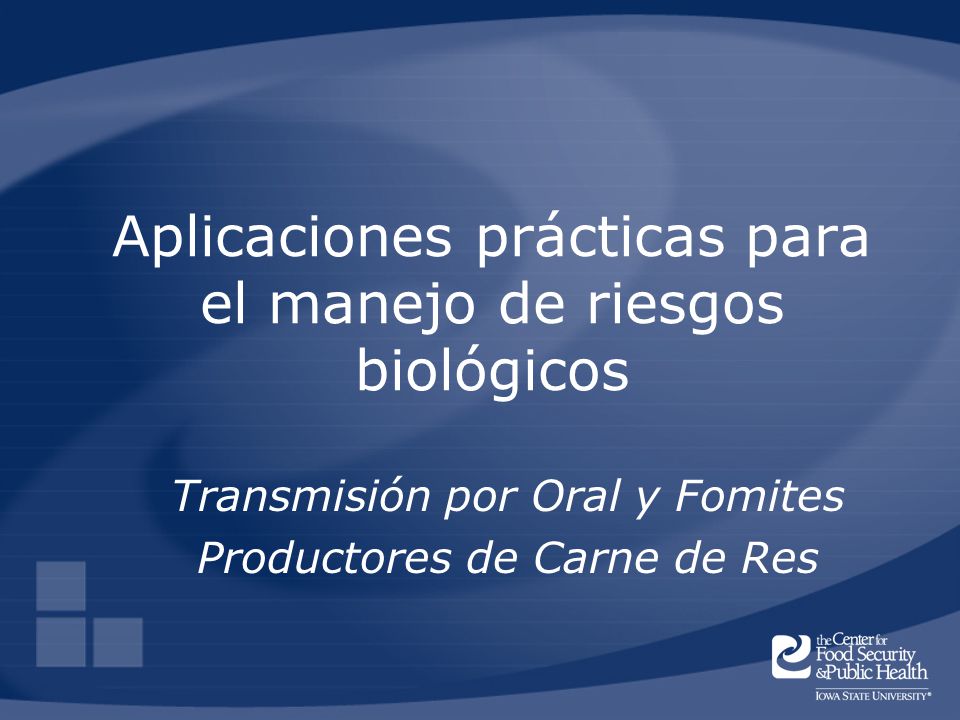 Aplicaciones prácticas para el manejo de riesgos biológicos

Transmisión por Oral y Fomites
Productores de Carne de Res

the Center for Food Security & Public Health
IOWA STATE UNIVERSITY®